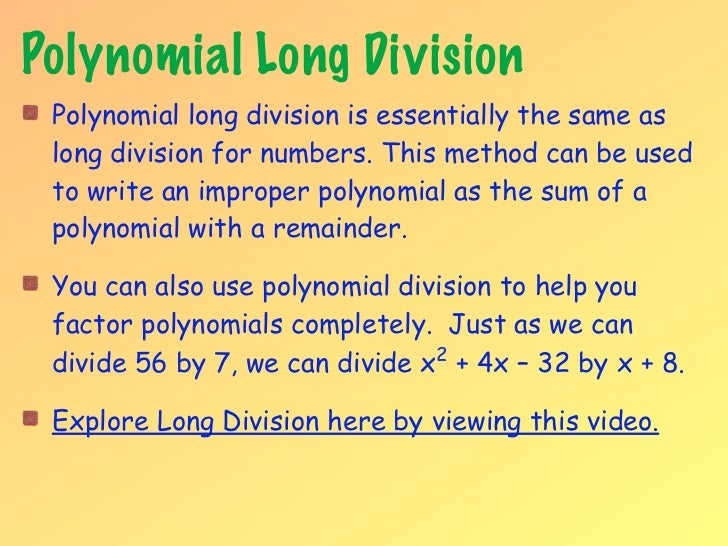 Polynomial Long Division

Polynomial long division is essentially the same as long division for numbers. This method can be used to write an improper polynomial as the sum of a polynomial with a remainder.

You can also use polynomial division to help you factor polynomials completely. Just as we can divide 56 by 7, we can divide $x^2 + 4x - 32$ by $x + 8$.

Explore Long Division here by viewing this video.